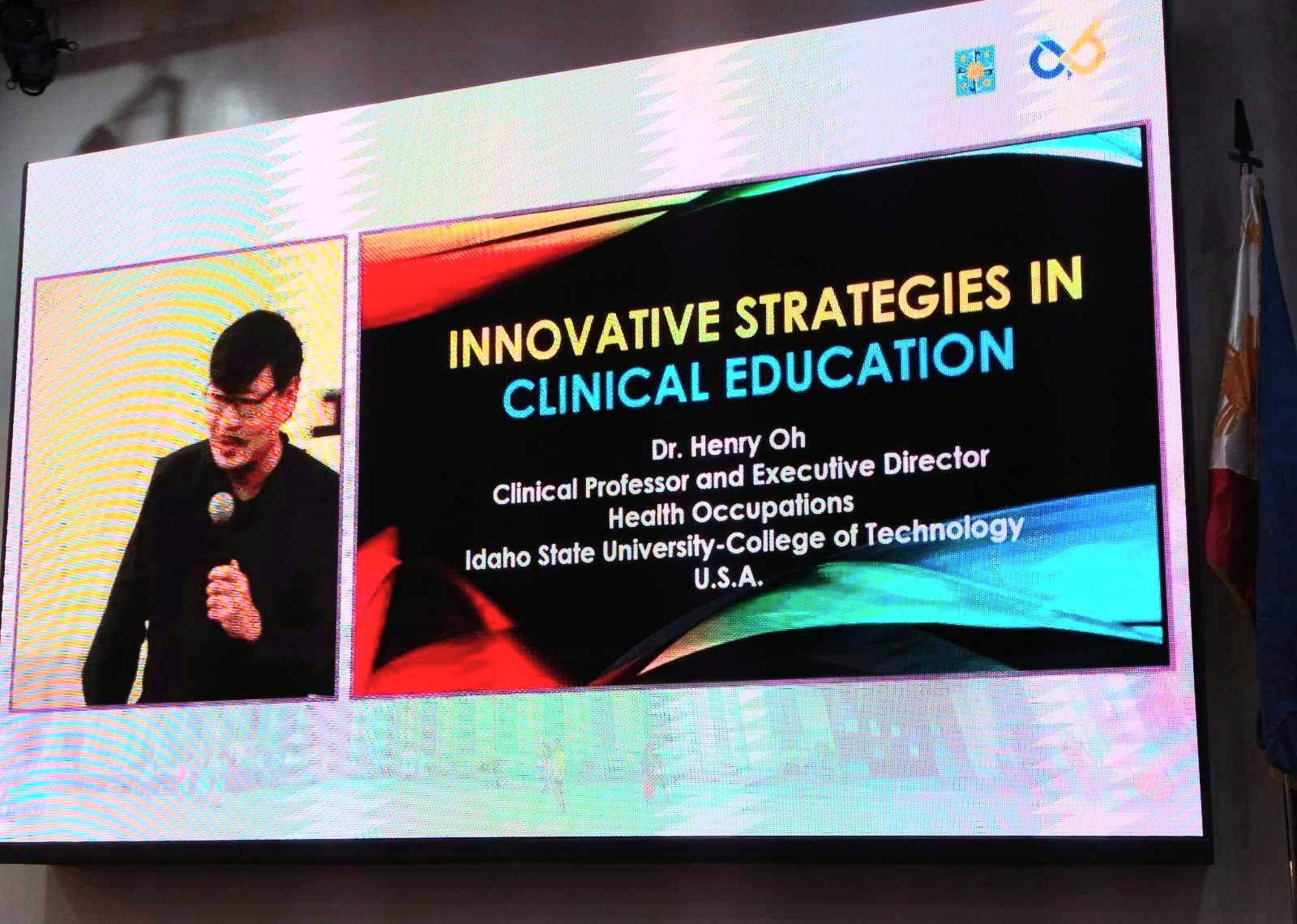 INNOVATIVE STRATEGIES IN CLINICAL EDUCATION

Dr. Henry Oh
Clinical Professor and Executive Director
Health Occupations
Idaho State University-College of Technology
U.S.A.